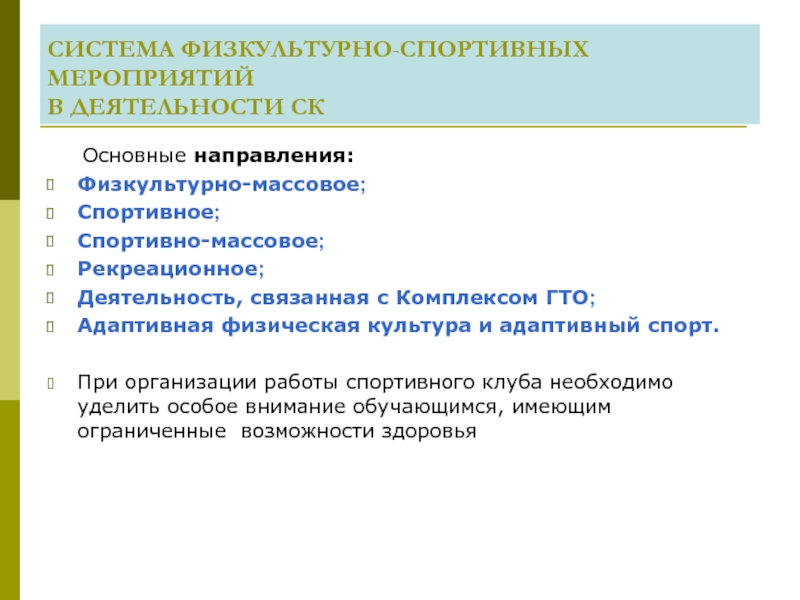 СИСТЕМА ФИЗКУЛЬТУРНО-СПОРТИВНЫХ МЕРОПРИЯТИЙ
В ДЕЯТЕЛЬНОСТИ СК

Основные направления:

Физкультурно-массовое;
Спортивное;
Спортивно-массовое;
Рекреационное;
Деятельность, связанная с Комплексом ГТО;
Адаптивная физическая культура и адаптивный спорт.

При организации работы спортивного клуба необходимо уделить особое внимание обучающимся, имеющим ограниченные возможности здоровья